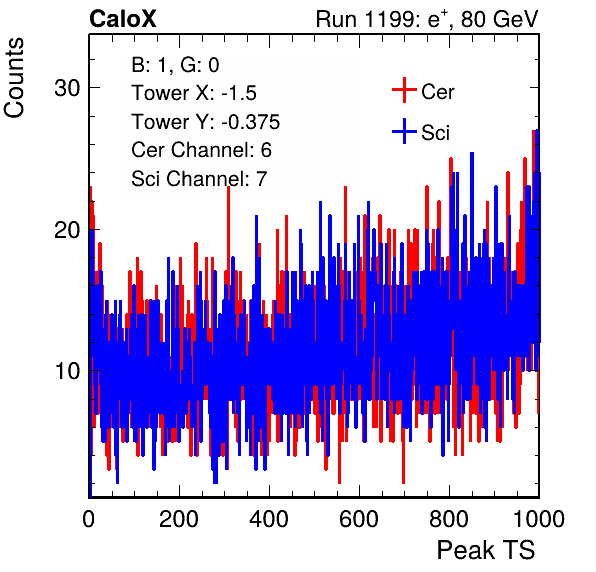 CaloX

Run 1199: $e^{+}$, 80 GeV

Counts

B: 1, G: 0
Tower X: -1.5
Tower Y: -0.375
Cer Channel: 6
Sci Channel: 7

Cer
Sci

30
20
10

0
200
400
600
800
1000

Peak TS